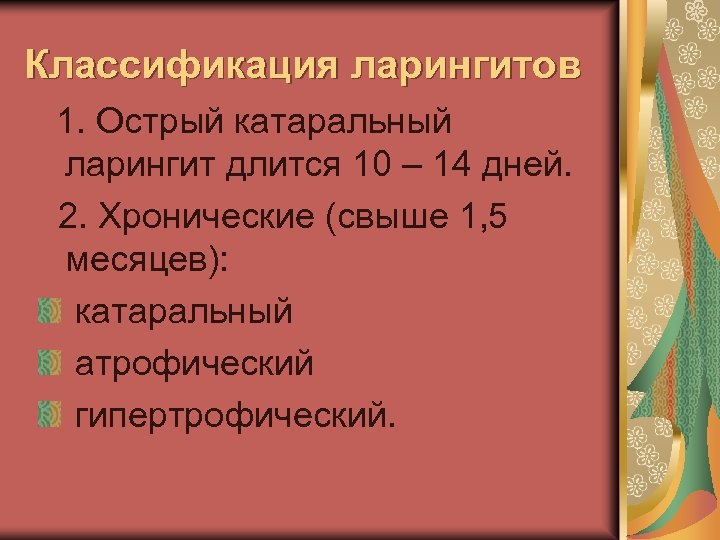 Классификация ларингитов

1. Острый катаральный ларингит длится 10 – 14 дней.

2. Хронические (свыше 1,5 месяцев):

катаральный

атрофический

гипертрофический.